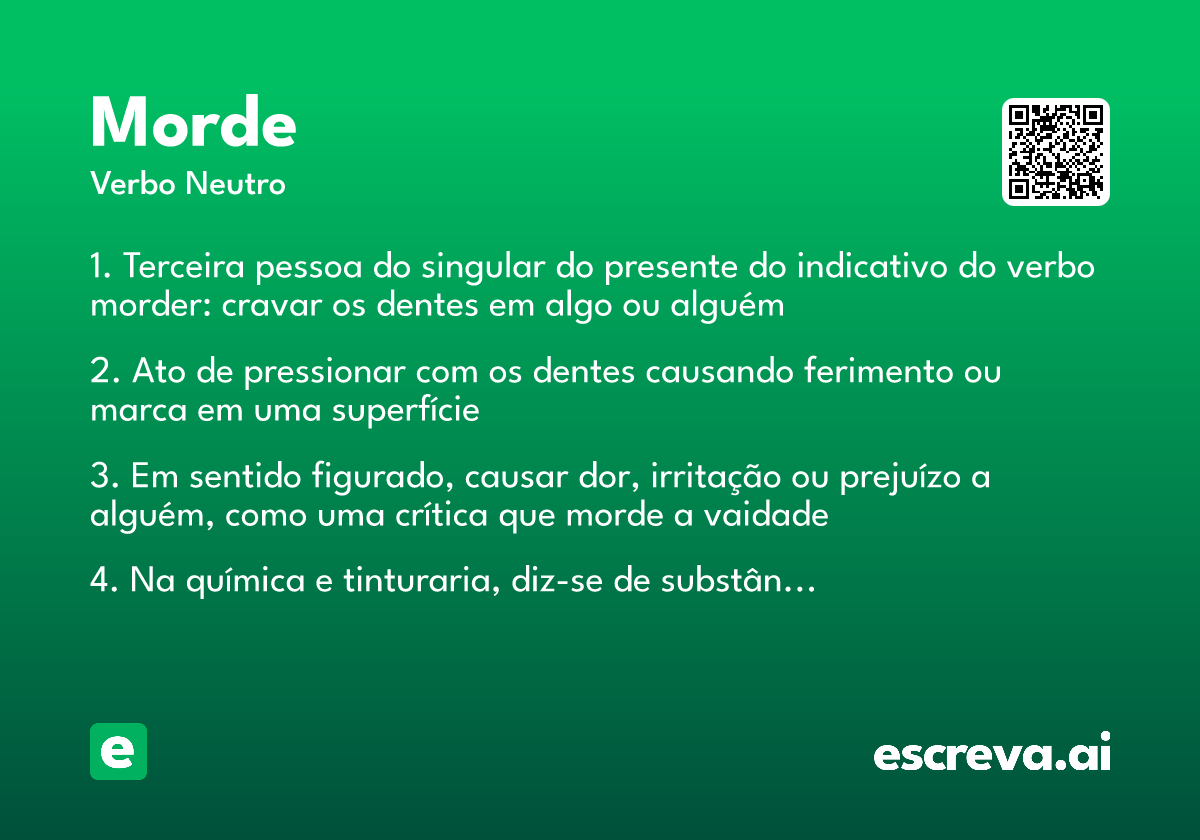 Morde
Verbo Neutro

1. Terceira pessoa do singular do presente do indicativo do verbo morder: cravar os dentes em algo ou alguém

2. Ato de pressionar com os dentes causando ferimento ou marca em uma superfície

3. Em sentido figurado, causar dor, irritação ou prejuízo a alguém, como uma crítica que morde a vaidade

4. Na química e tinturaria, diz-se de substân...

e

escreva.ai